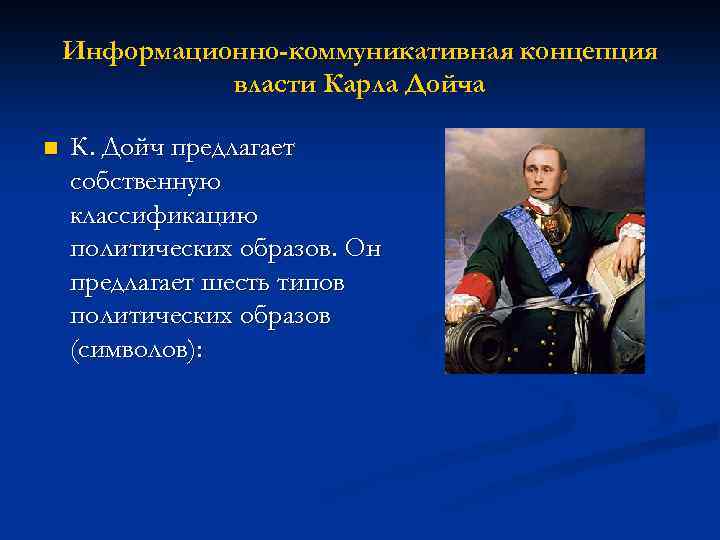 Информационно-коммуникативная концепция власти Карла Дойча

К. Дойч предлагает собственную классификацию политических образов. Он предлагает шесть типов политических образов (символов):